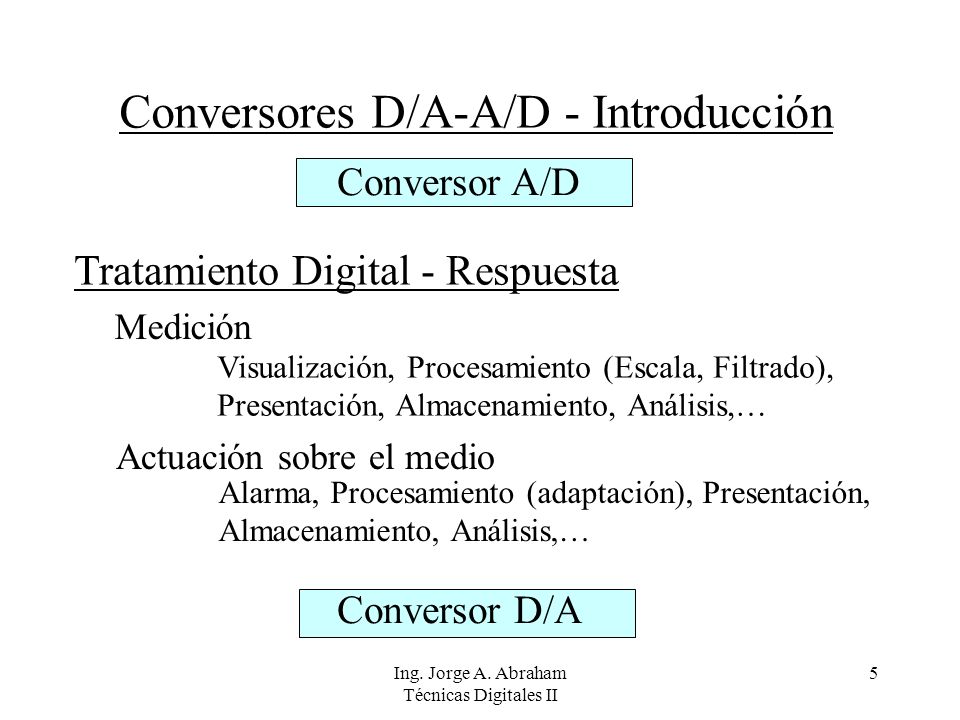 Conversores D/A-A/D - Introducción

Conversor A/D

Tratamiento Digital - Respuesta

Medición

Visualización, Procesamiento (Escala, Filtrado), Presentación, Almacenamiento, Análisis,…

Actuación sobre el medio

Alarma, Procesamiento (adaptación), Presentación, Almacenamiento, Análisis,…

Conversor D/A

Ing. Jorge A. Abraham
Técnicas Digitales II

5